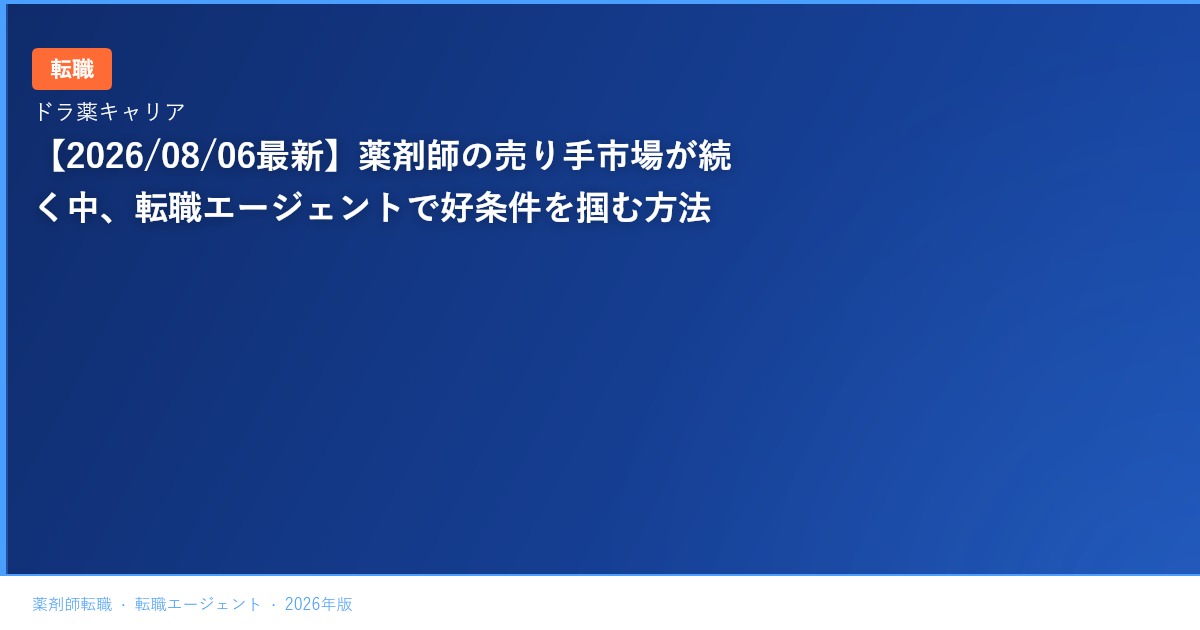 転職

ドラ薬キャリア

【2026/08/06最新】薬剤師の売り手市場が続く中、転職エージェントで好条件を掴む方法

薬剤師転職 · 転職エージェント · 2026年版